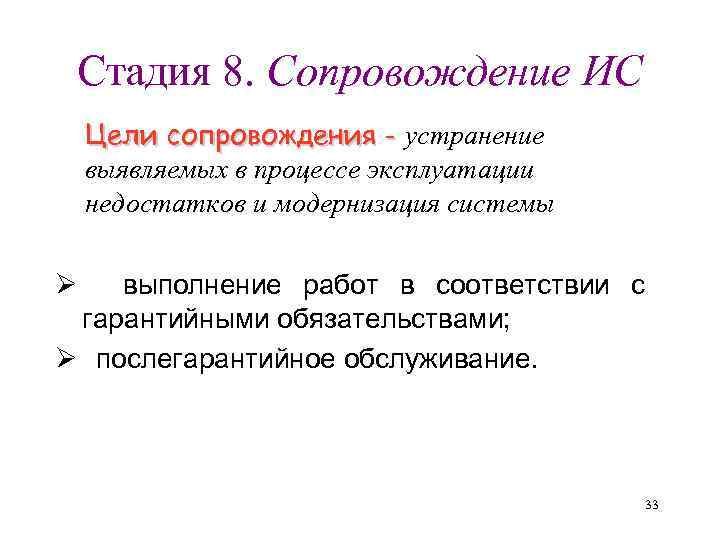 Стадия 8. Сопровождение ИС

Цели сопровождения - устранение выявляемых в процессе эксплуатации недостатков и модернизация системы

➢ выполнение работ в соответствии с гарантийными обязательствами;

➢ послегарантийное обслуживание.

33